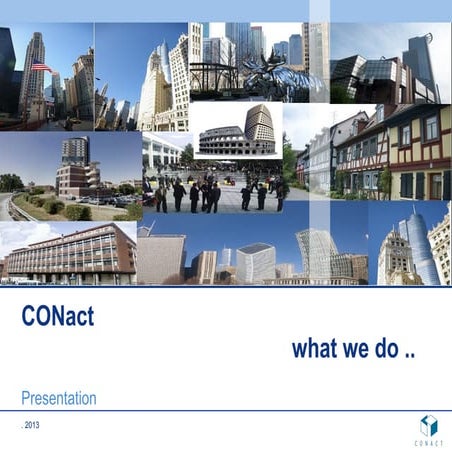 CONact

what we do ..

Presentation

. 2013

CONACT